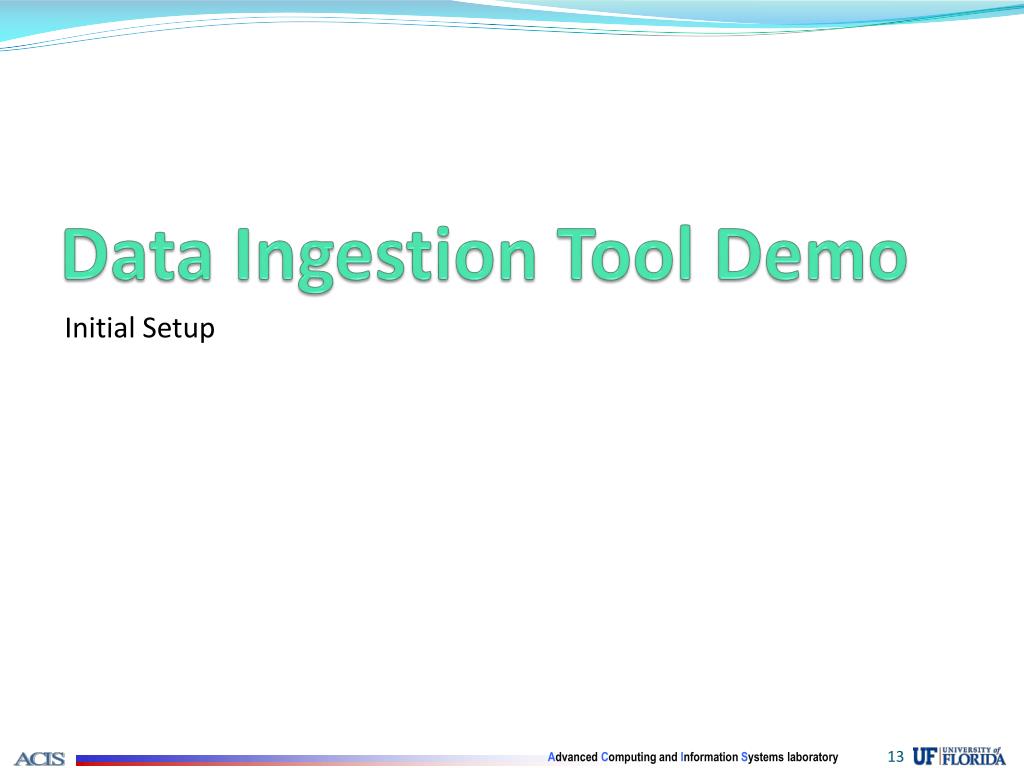 Data Ingestion Tool Demo

Initial Setup

ACIS

Advanced Computing and Information Systems laboratory

13

UF UNIVERSITY of FLORIDA